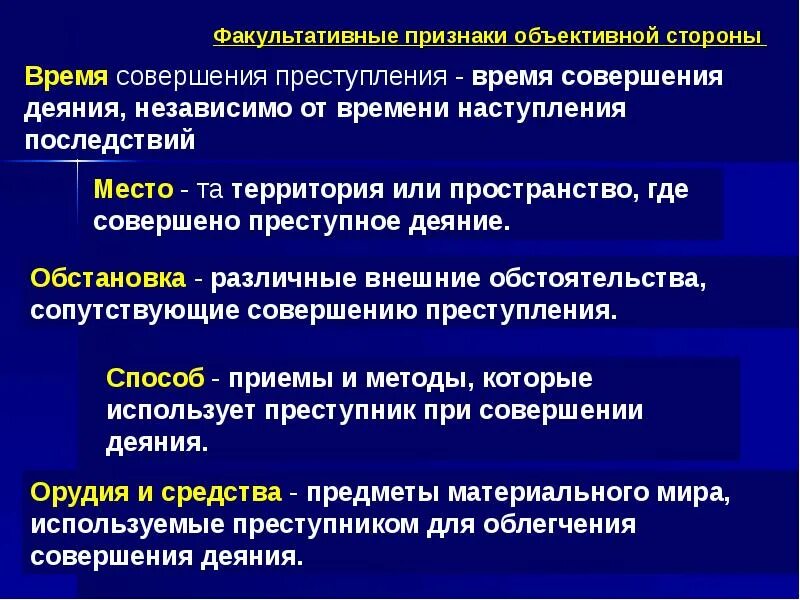 Факультативные признаки объективной стороны

Время совершения преступления - время совершения деяния, независимо от времени наступления последствий

Место - та территория или пространство, где совершено преступное деяние.

Обстановка - различные внешние обстоятельства, сопутствующие совершению преступления.

Способ - приемы и методы, которые использует преступник при совершении деяния.

Орудия и средства - предметы материального мира, используемые преступником для облегчения совершения деяния.